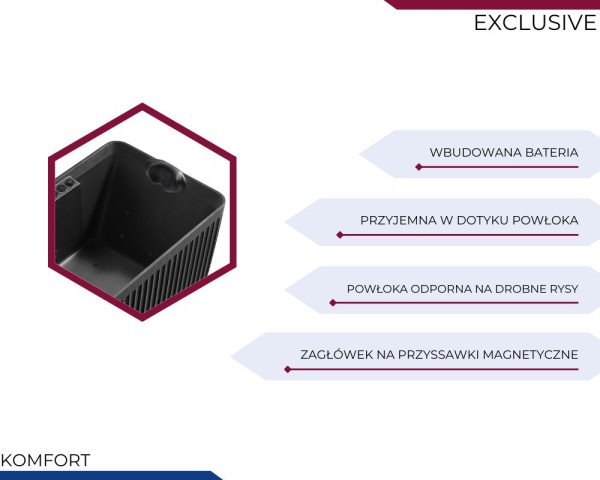 EXCLUSIVE

WBUDOWANA BATERIA

PRZYJEMNA W DOTYKU POWŁOKA

POWŁOKA ODPORNA NA DROBNE RYSY

ZAGŁÓWEK NA PRZYSSAWKI MAGNETYCZNE

KOMFORT